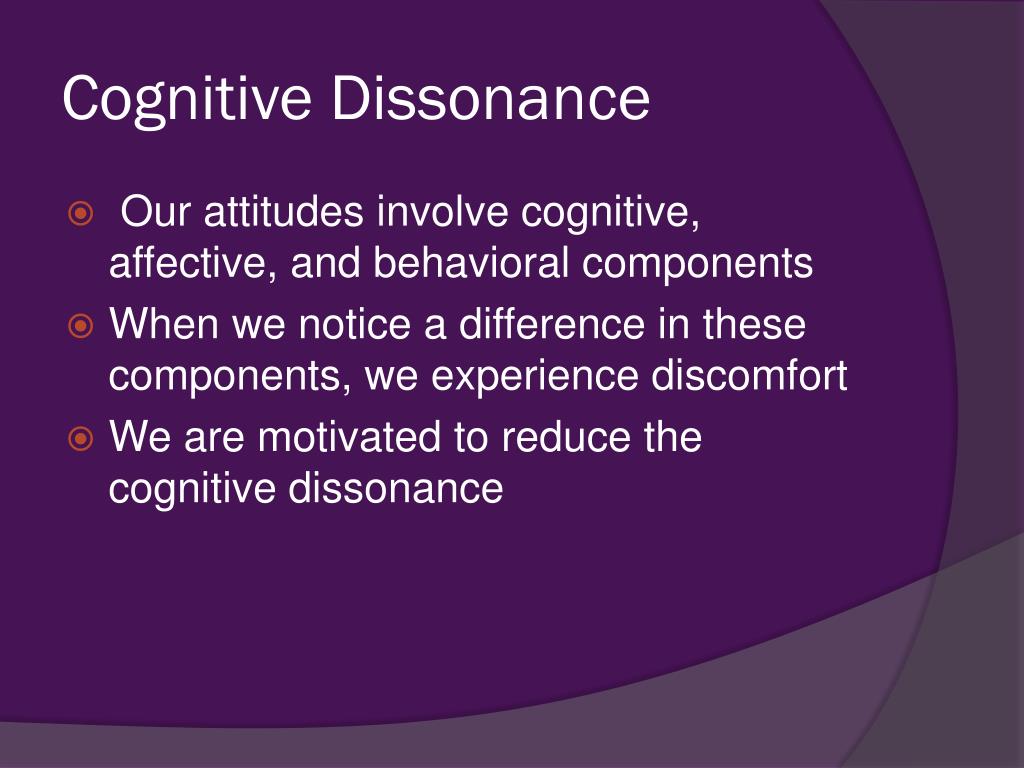 Cognitive Dissonance

Our attitudes involve cognitive, affective, and behavioral components

When we notice a difference in these components, we experience discomfort

We are motivated to reduce the cognitive dissonance